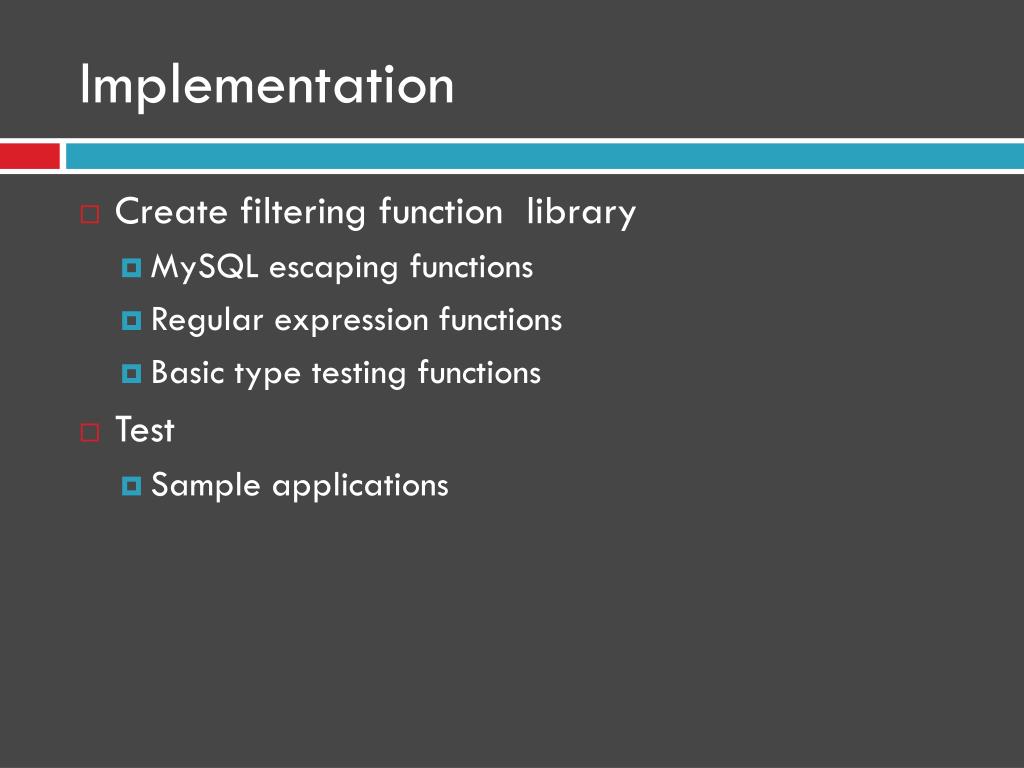 Implementation

Create filtering function library
MySQL escaping functions
Regular expression functions
Basic type testing functions

Test
Sample applications